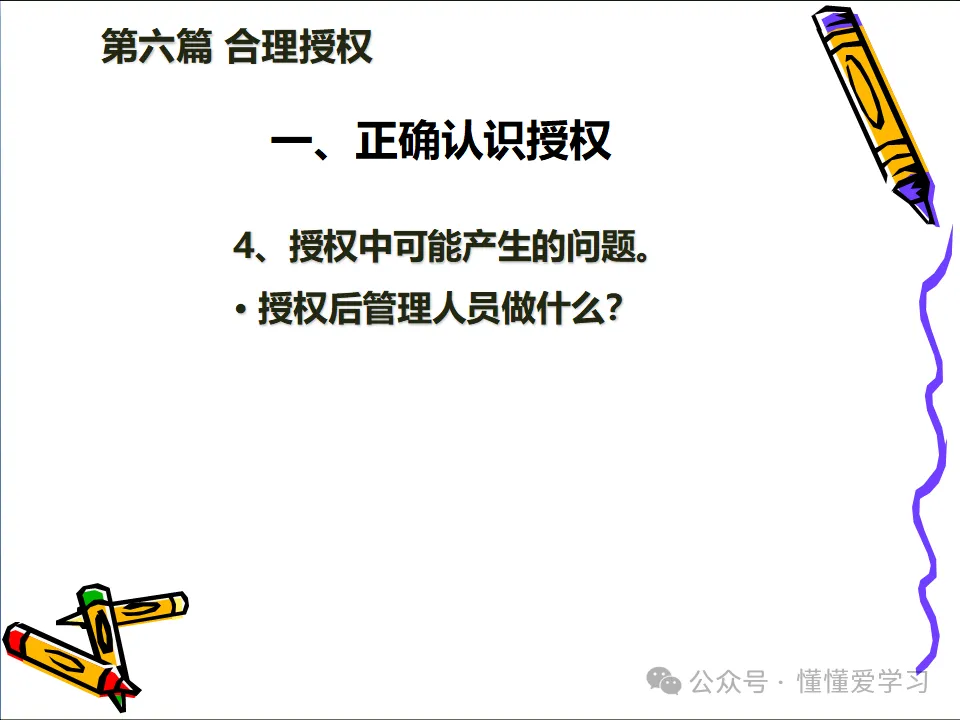 第六篇 合理授权

一、正确认识授权

4、授权中可能产生的问题。

• 授权后管理人员做什么？

公众号 · 懂懂爱学习